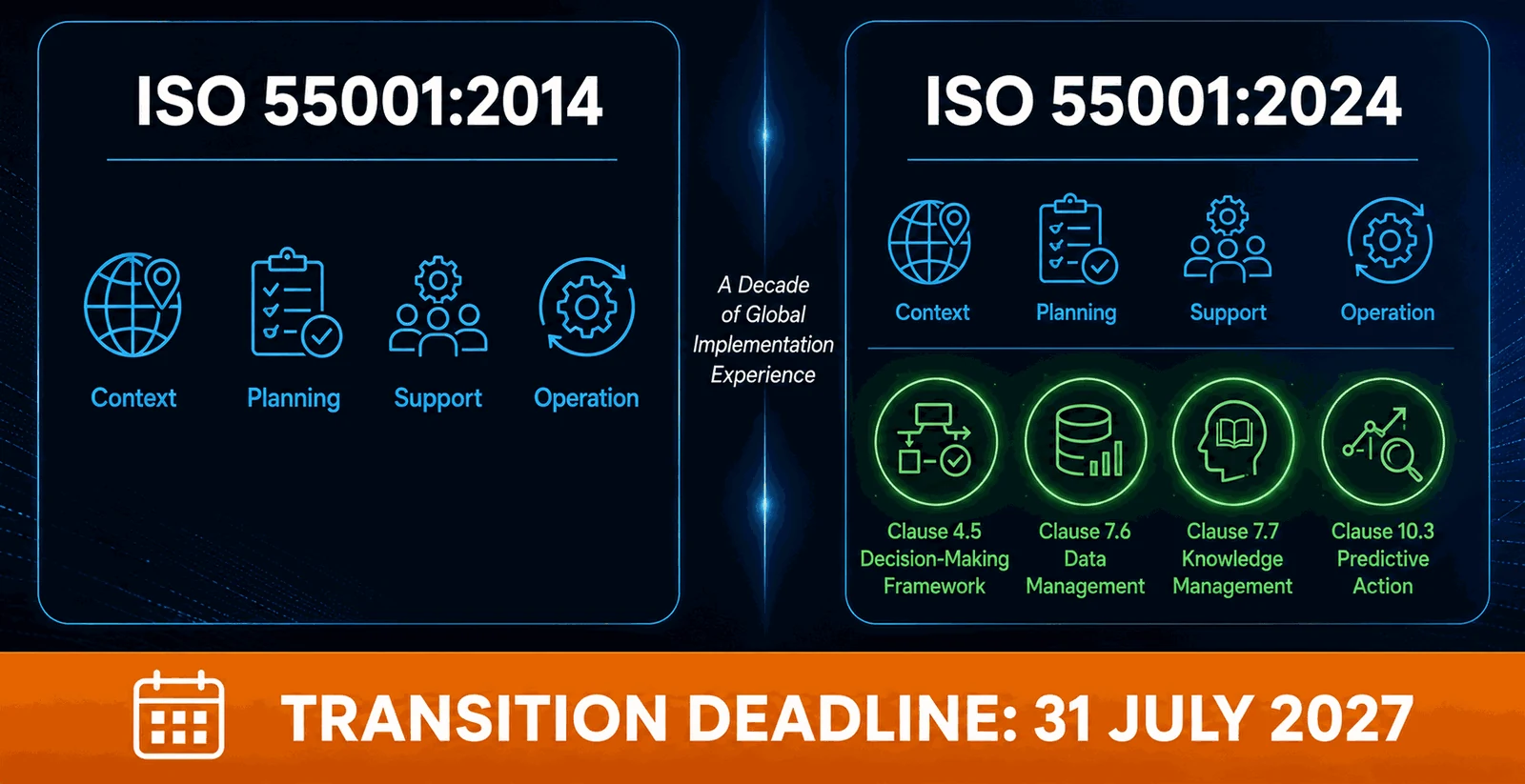 ISO 55001:2014

Context
Planning
Support
Operation

A Decade of Global Implementation Experience

ISO 55001:2024

Context
Planning
Support
Operation

Clause 4.5 Decision-Making Framework
Clause 7.6 Data Management
Clause 7.7 Knowledge Management
Clause 10.3 Predictive Action

TRANSITION DEADLINE: 31 JULY 2027